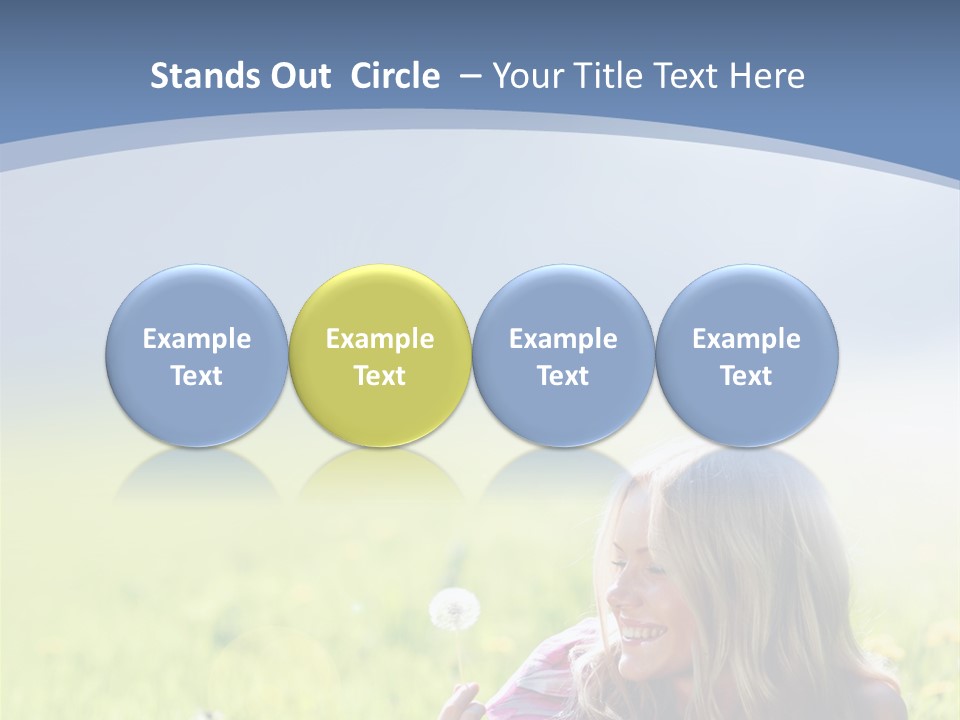 Stands Out Circle – Your Title Text Here

Example Text

Example Text

Example Text

Example Text